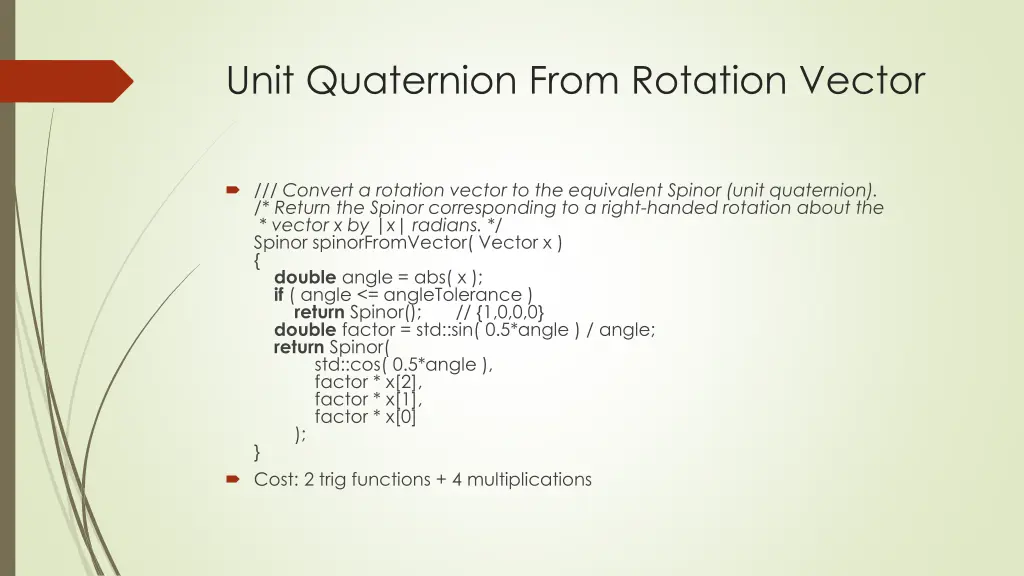 Unit Quaternion From Rotation Vector

/// Convert a rotation vector to the equivalent Spinor (unit quaternion).
/* Return the Spinor corresponding to a right-handed rotation about the
* vector x by |x| radians. */
Spinor spinorFromVector( Vector x )
{
double angle = abs( x );
if ( angle <= angleTolerance )
return Spinor(); // {1,0,0,0}
double factor = std::sin( 0.5*angle ) / angle;
return Spinor(
std::cos( 0.5*angle ),
factor * x[2],
factor * x[1],
factor * x[0]
);
}

Cost: 2 trig functions + 4 multiplications